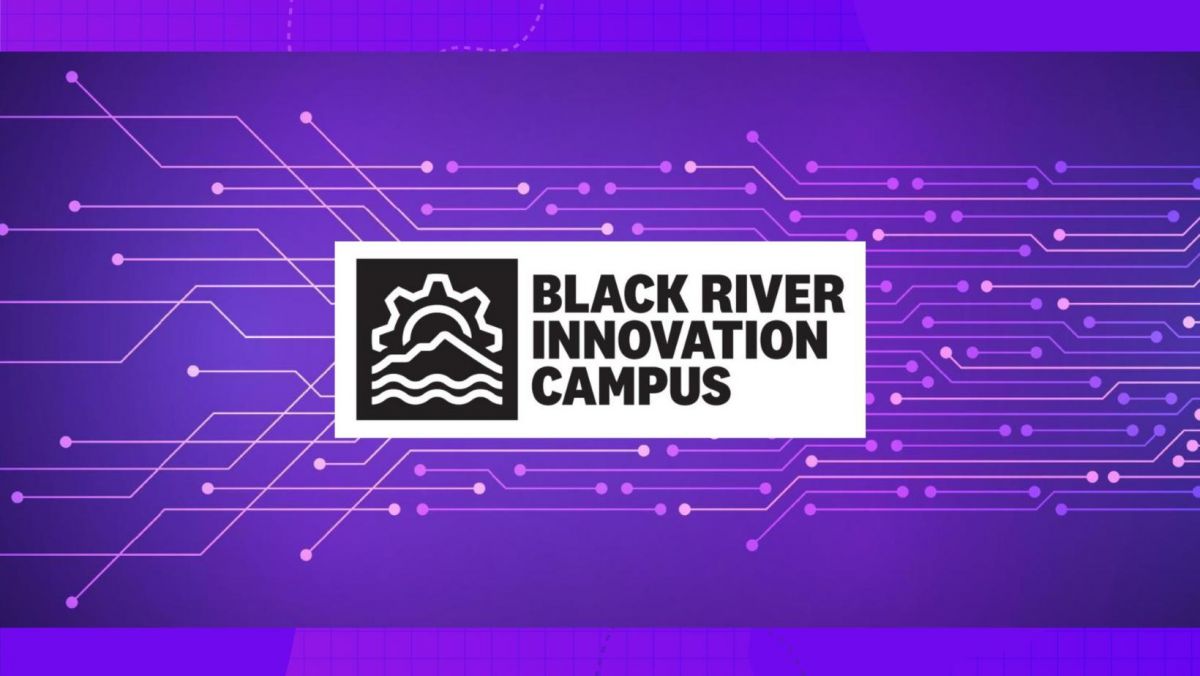 BLACK RIVER
INNOVATION
CAMPUS